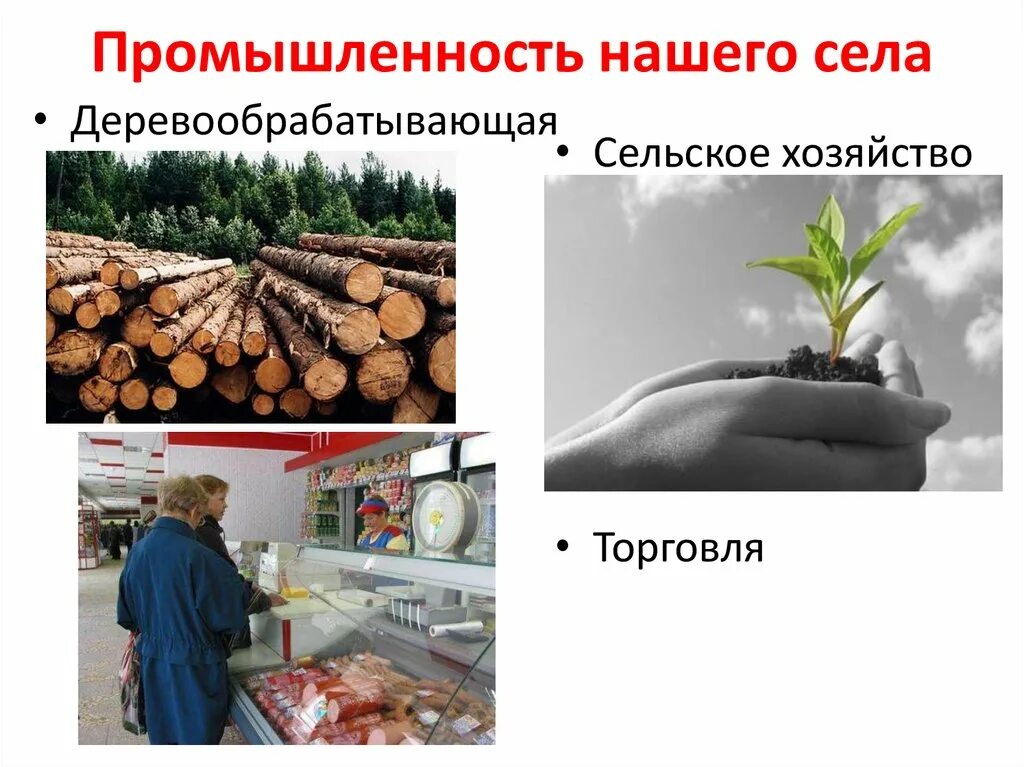 Промышленность нашего села

• Деревообрабатывающая

• Сельское хозяйство

• Торговля